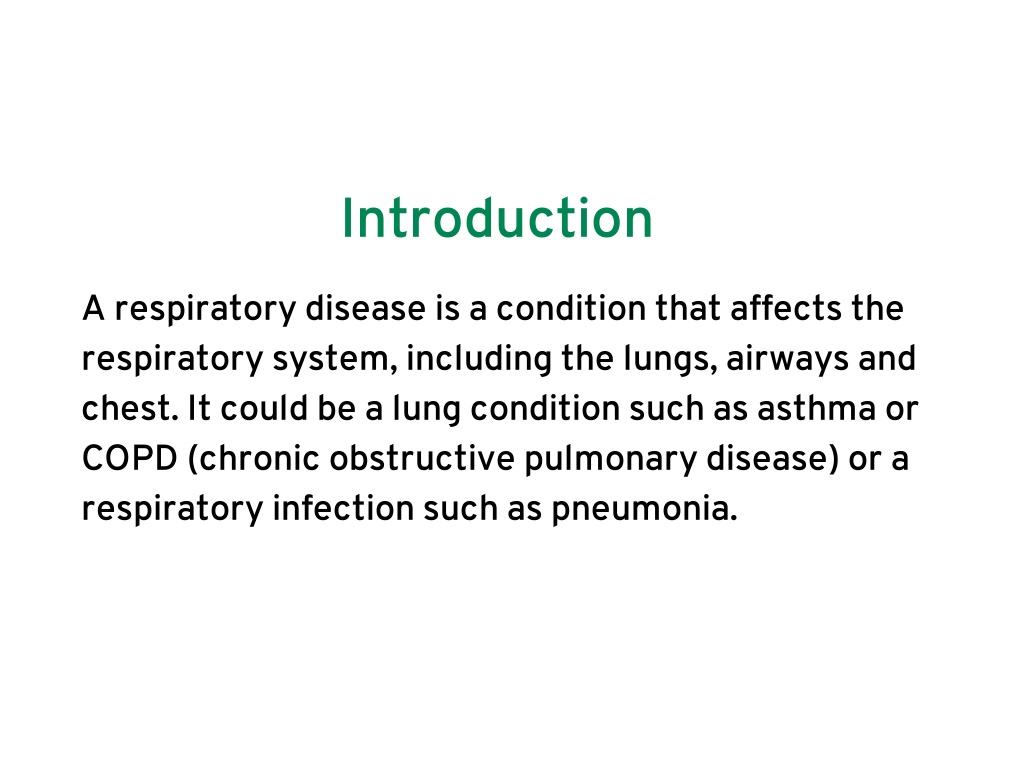 Introduction

A respiratory disease is a condition that affects the respiratory system, including the lungs, airways and chest. It could be a lung condition such as asthma or COPD (chronic obstructive pulmonary disease) or a respiratory infection such as pneumonia.